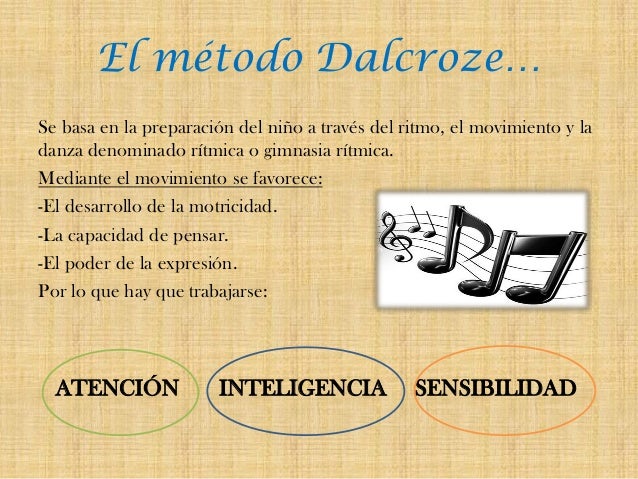 El método Dalcroze…

Se basa en la preparación del niño a través del ritmo, el movimiento y la danza denominado rítmica o gimnasia rítmica.

Mediante el movimiento se favorece:

-El desarrollo de la motricidad.

-La capacidad de pensar.

-El poder de la expresión.

Por lo que hay que trabajarse:

ATENCIÓN

INTELIGENCIA

SENSIBILIDAD